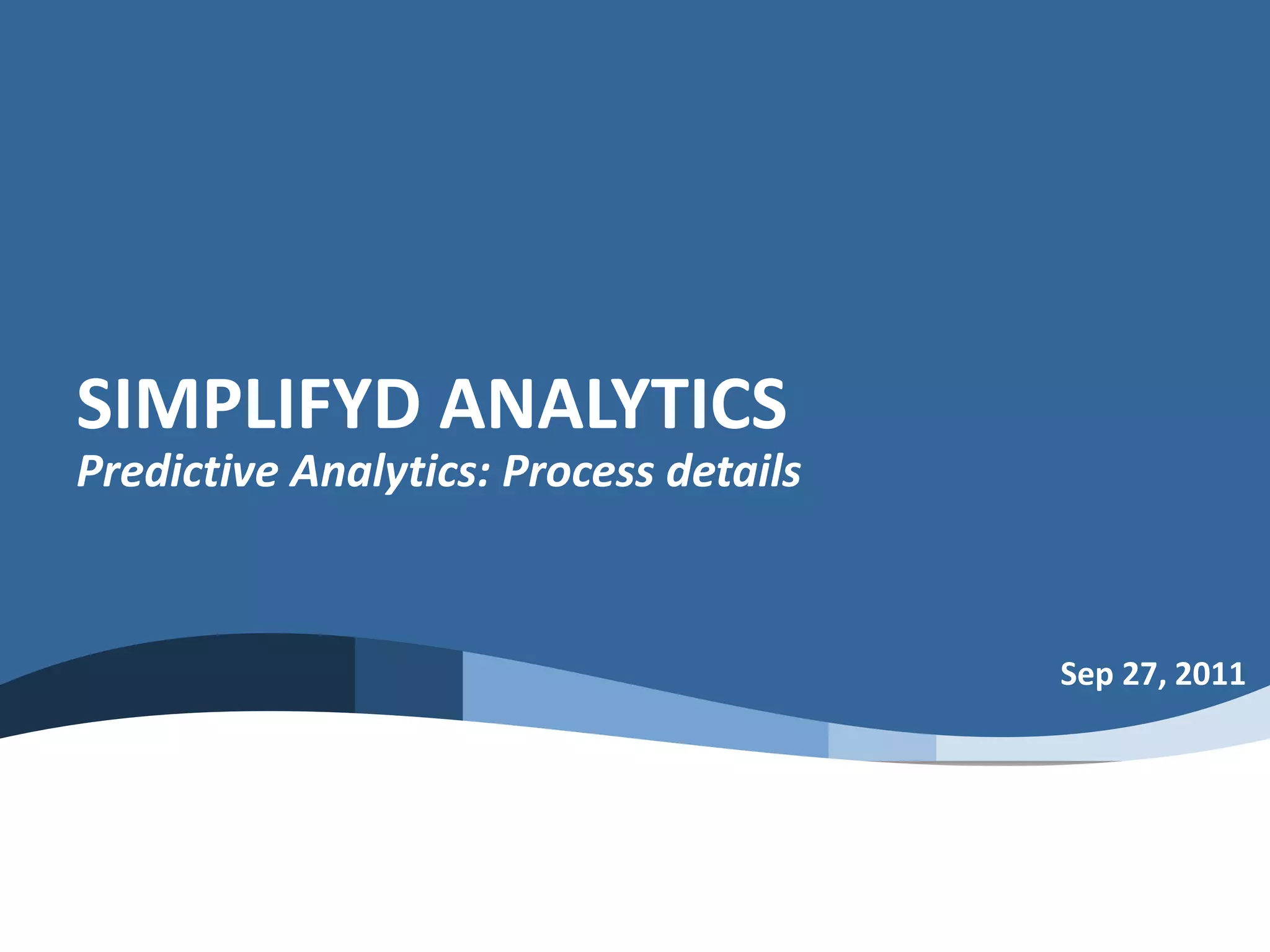 SIMPLIFYD ANALYTICS
Predictive Analytics: Process details

Sep 27, 2011